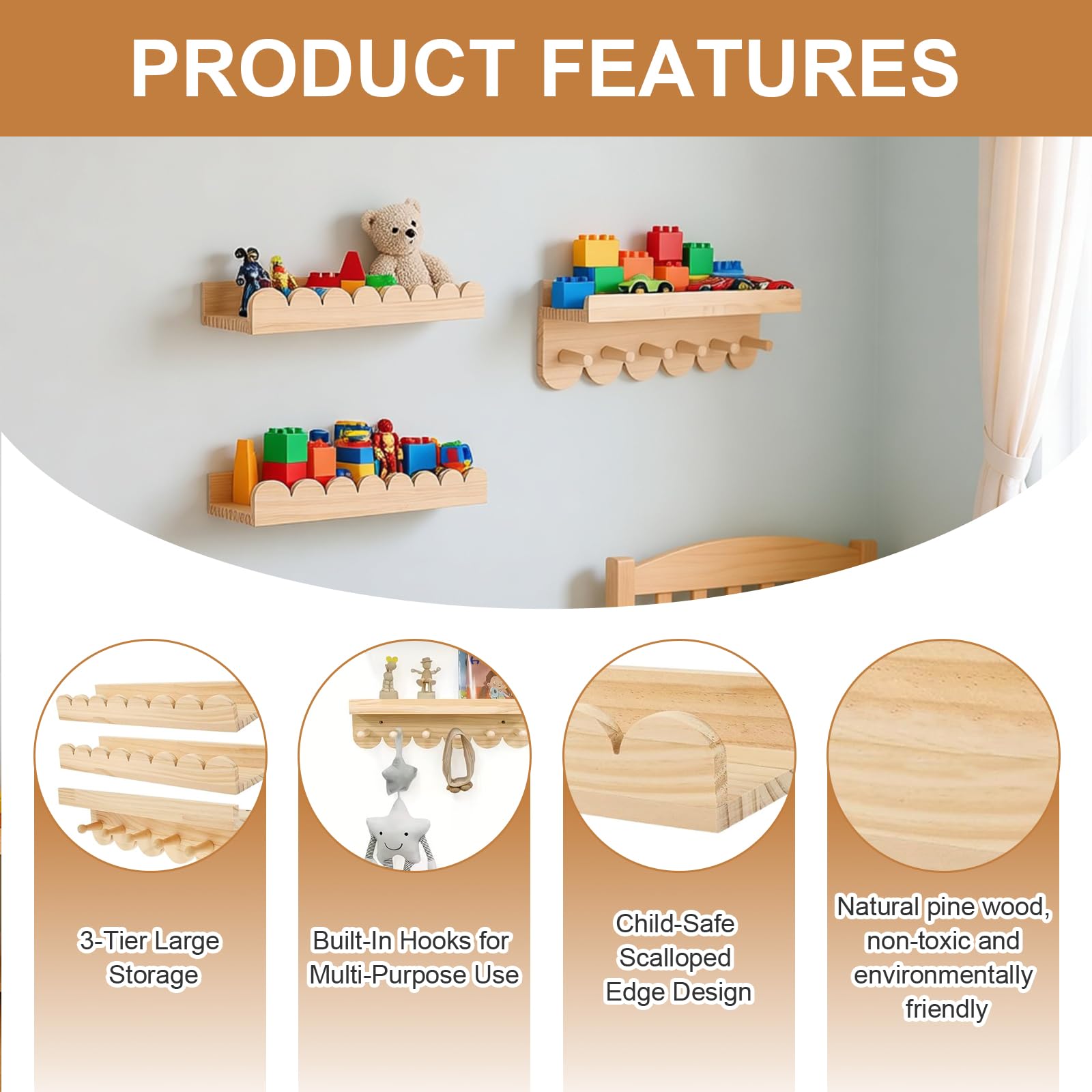 PRODUCT FEATURES

3-Tier Large Storage

Built-In Hooks for Multi-Purpose Use

Child-Safe Scalloped Edge Design

Natural pine wood, non-toxic and environmentally friendly